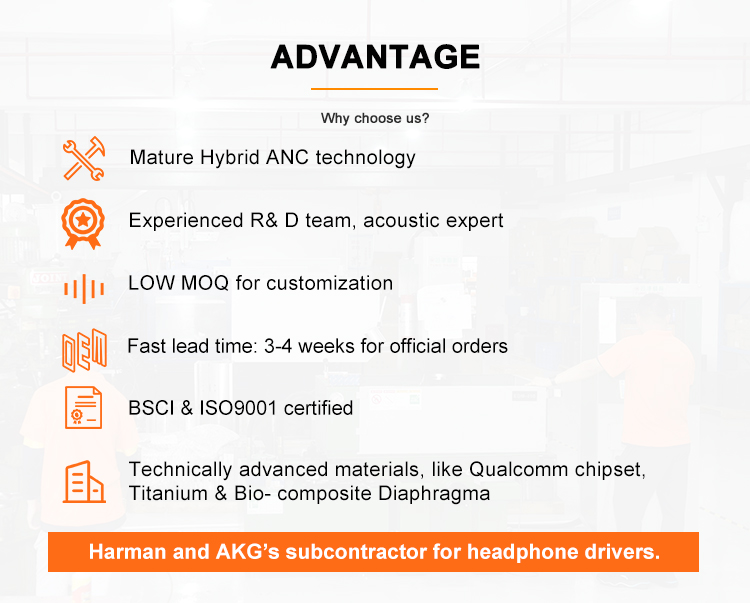 ADVANTAGE

Why choose us?

Mature Hybrid ANC technology

Experienced R& D team, acoustic expert

LOW MOQ for customization

OEM

Fast lead time: 3-4 weeks for official orders

BSCI & ISO9001 certified

Technically advanced materials, like Qualcomm chipset, Titanium & Bio- composite Diaphragma

Harman and AKG's subcontractor for headphone drivers.